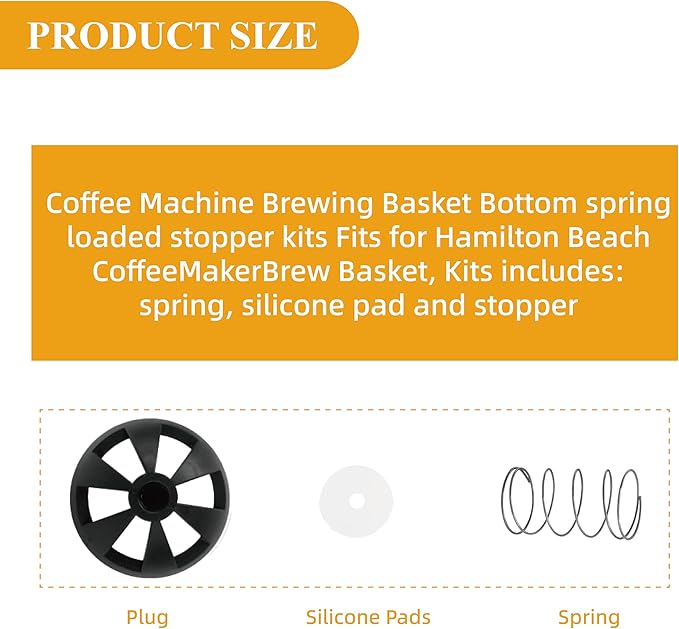 PRODUCT SIZE

Coffee Machine Brewing Basket Bottom spring loaded stopper kits Fits for Hamilton Beach CoffeeMakerBrew Basket, Kits includes: spring, silicone pad and stopper

Plug

Silicone Pads

Spring